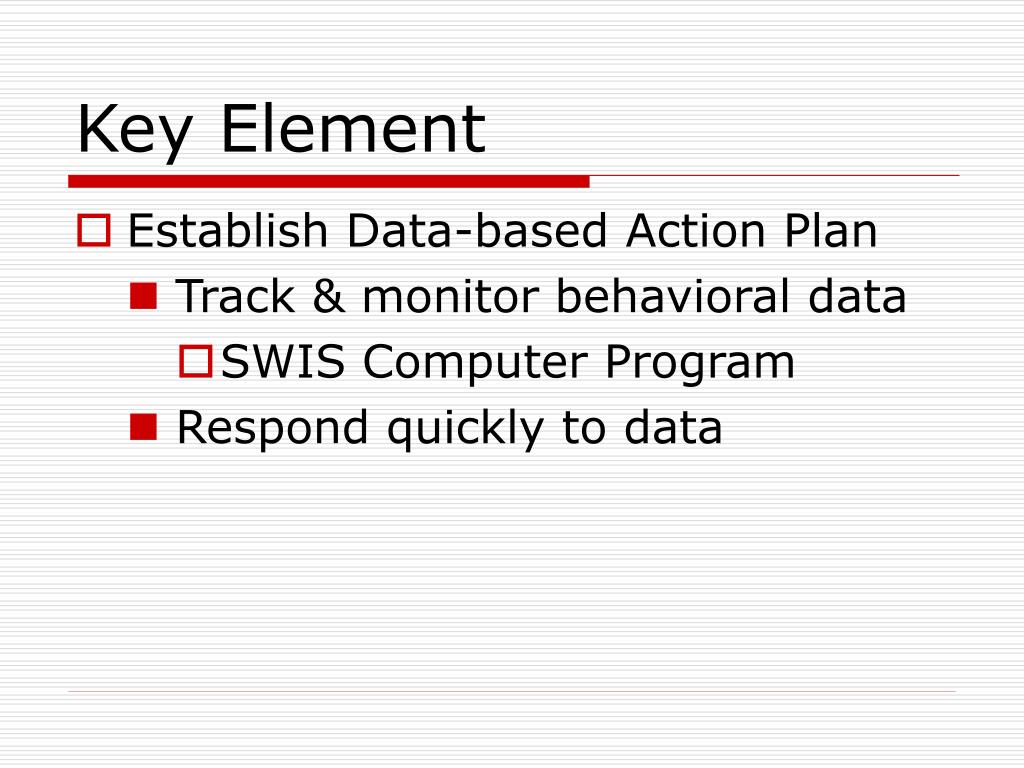 Key Element

Establish Data-based Action Plan

Track & monitor behavioral data

SWIS Computer Program

Respond quickly to data